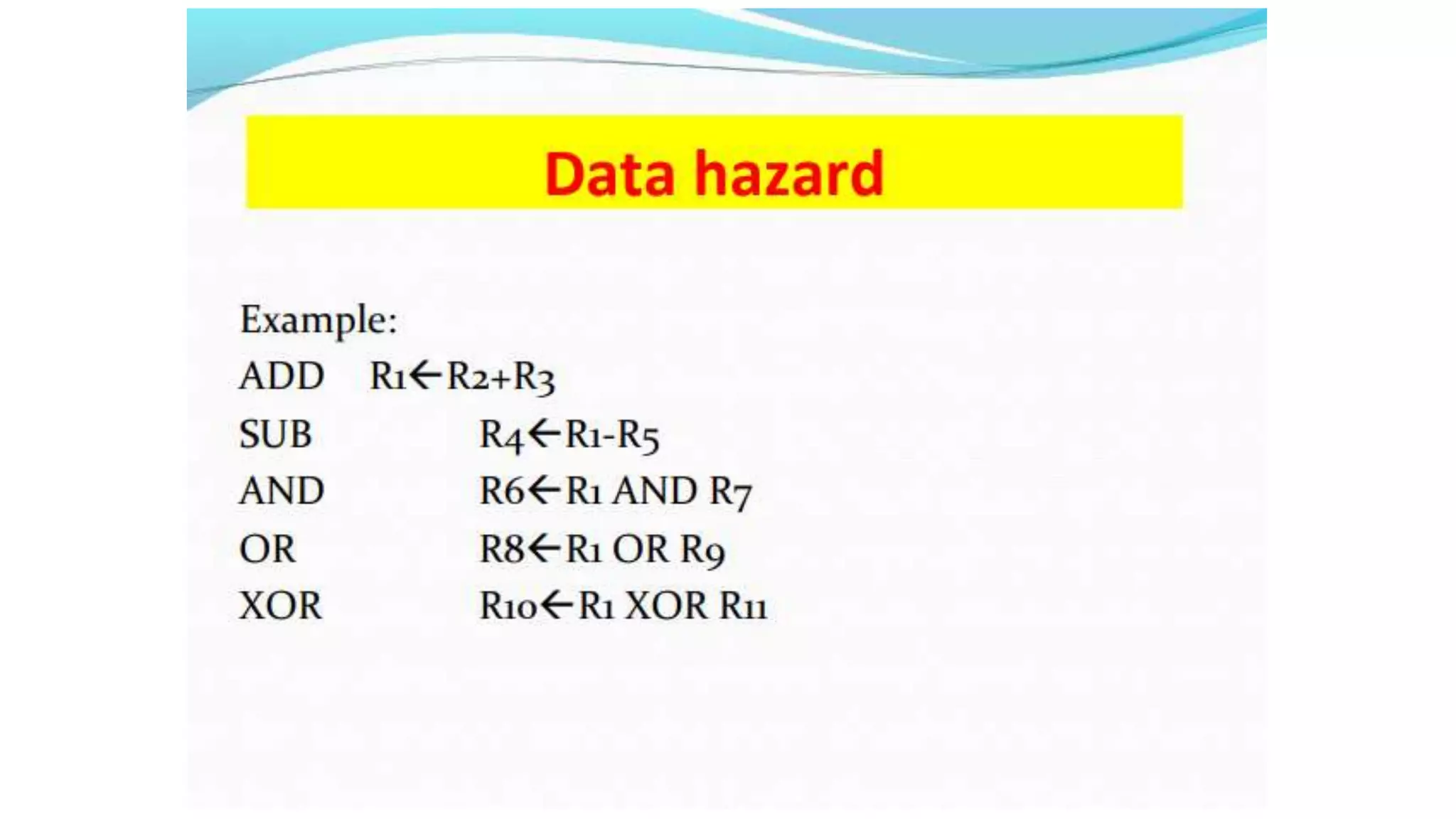 Data hazard

Example:
ADD R1←R2+R3
SUB R4←R1-R5
AND R6←R1 AND R7
OR R8←R1 OR R9
XOR R10←R1 XOR R11